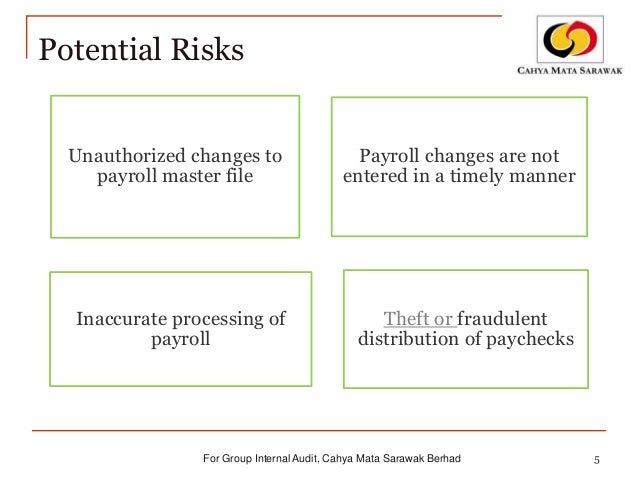 Potential Risks

CAHYA MATA SARAWAK

Unauthorized changes to payroll master file

Payroll changes are not entered in a timely manner

Inaccurate processing of payroll

Theft or fraudulent distribution of paychecks

For Group Internal Audit, Cahya Mata Sarawak Berhad

5